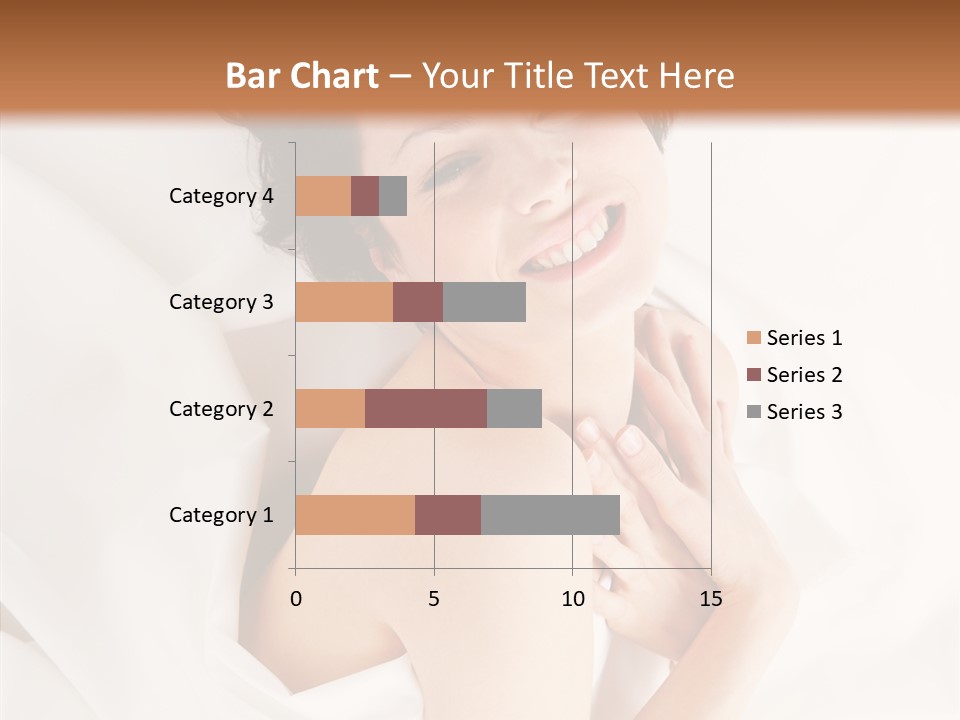 Bar Chart – Your Title Text Here

Category 4
Category 3
Category 2
Category 1

0
5
10
15

Series 1
Series 2
Series 3